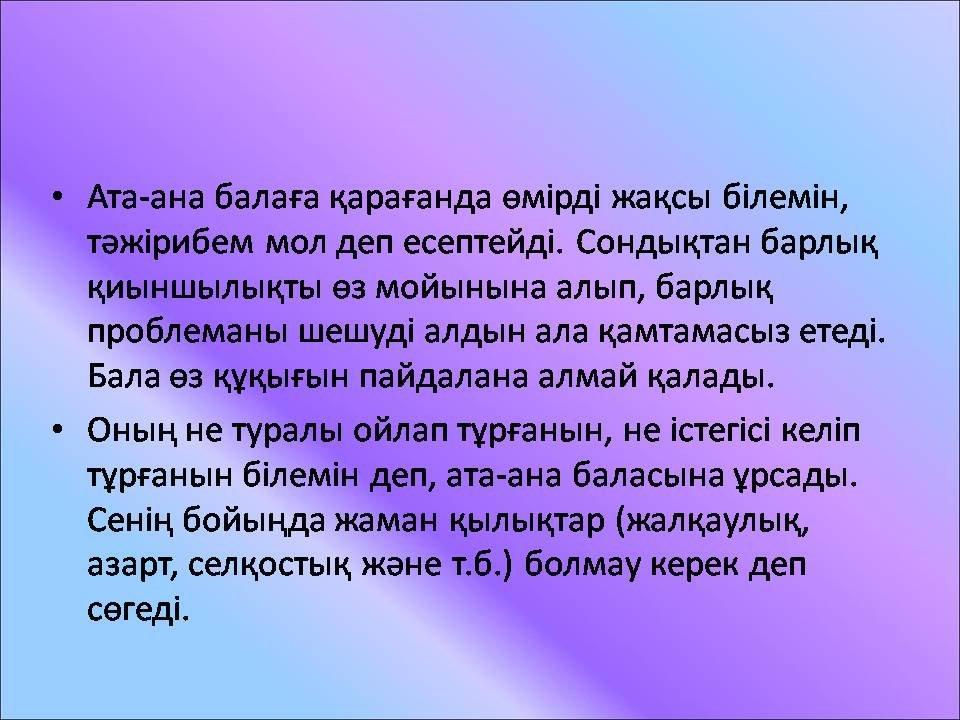 • Ата-ана балаға қарағанда өмірді жақсы білемін, тәжірибем мол деп есептейді. Сондықтан барлық қиыншылықты өз мойынына алып, барлық проблеманы шешуді алдын ала қамтамасыз етеді. Бала өз құқығын пайдалана алмай қалады.

• Оның не туралы ойлап тұрғанын, не істегісі келіп тұрғанын білемін деп, ата-ана баласына ұрсады. Сенің бойыңда жаман қылықтар (жалқаулық, азарт, селқостық және т.б.) болмау керек деп сөгеді.